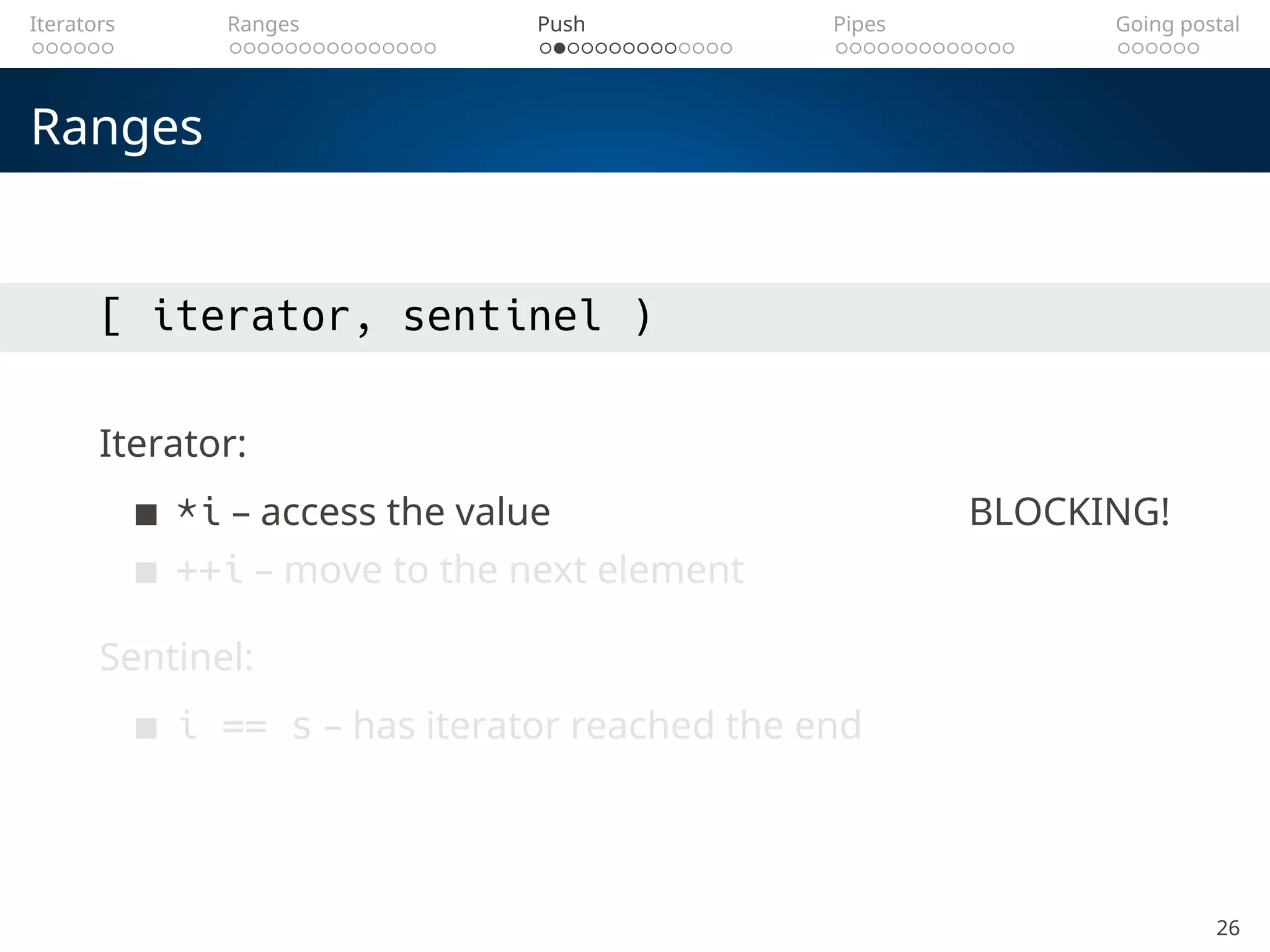 Iterators Ranges Push Pipes Going postal

Ranges

[ iterator, sentinel )

Iterator:

■ *i – access the value BLOCKING!

■ ++i – move to the next element

Sentinel:

■ i == s – has iterator reached the end

26